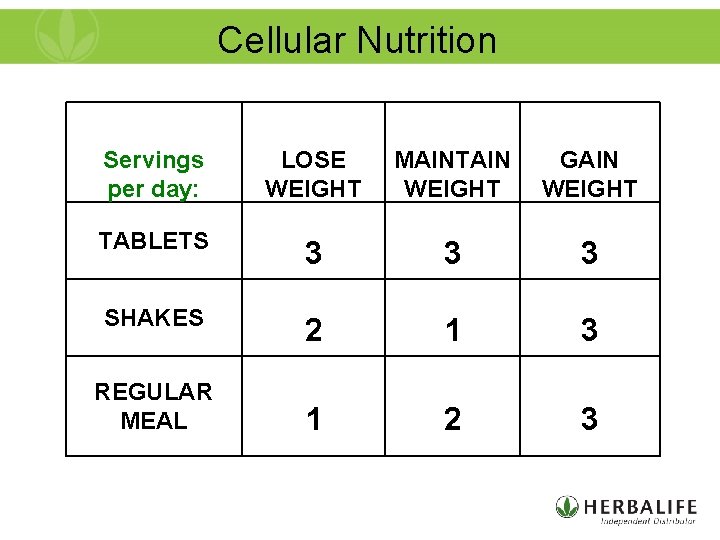 Cellular Nutrition

| Servings per day: | LOSE WEIGHT | MAINTAIN WEIGHT | GAIN WEIGHT |
|---|---|---|---|
| TABLETS | 3 | 3 | 3 |
| SHAKES | 2 | 1 | 3 |
| REGULAR MEAL | 1 | 2 | 3 |

HERBALIFE
Independent Distributor